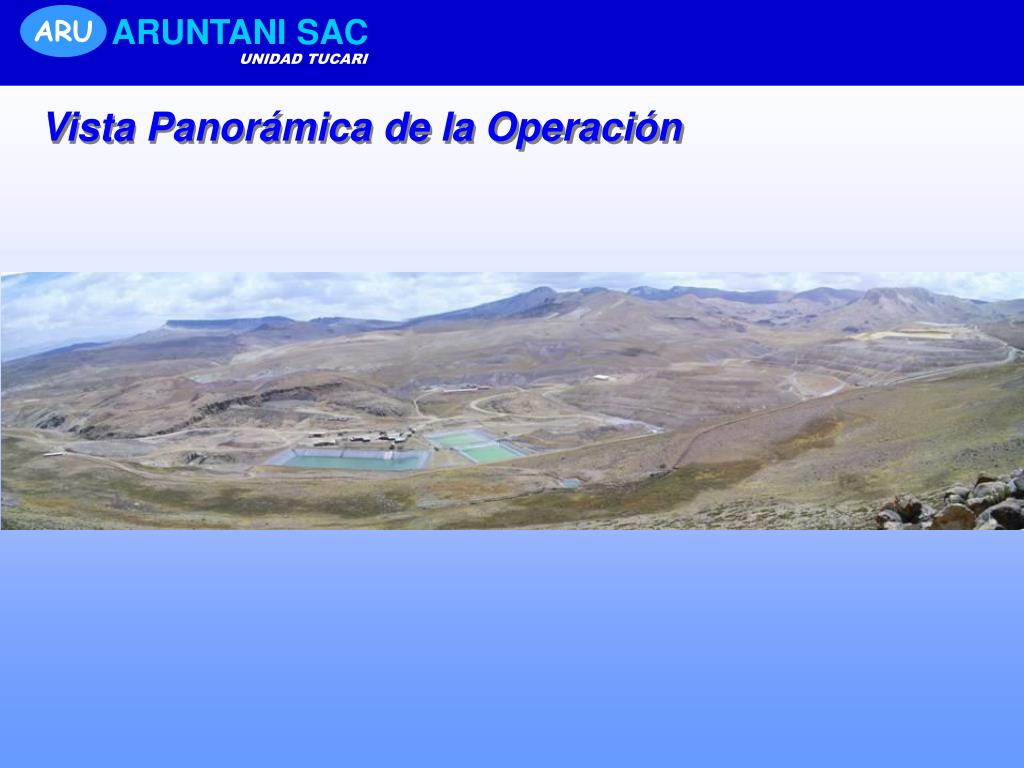 ARU ARUNTANI SAC
UNIDAD TUCARI

Vista Panorámica de la Operación